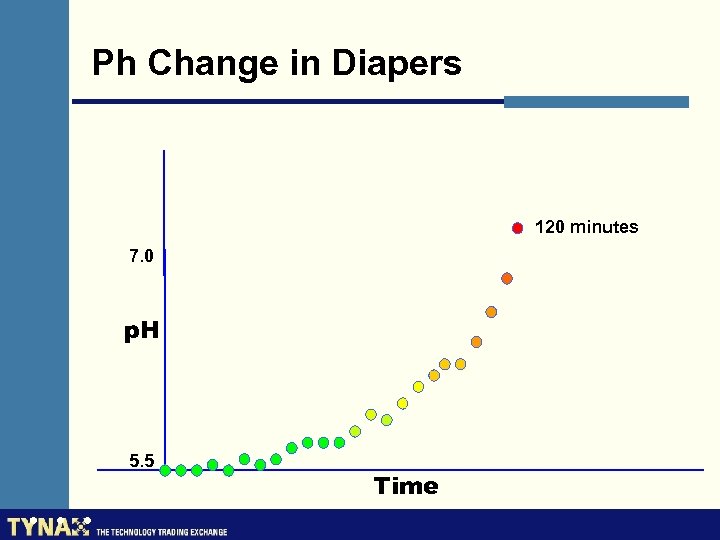 Ph Change in Diapers

120 minutes

7.0

pH

5.5

Time

TYNAX THE TECHNOLOGY TRADING EXCHANGE